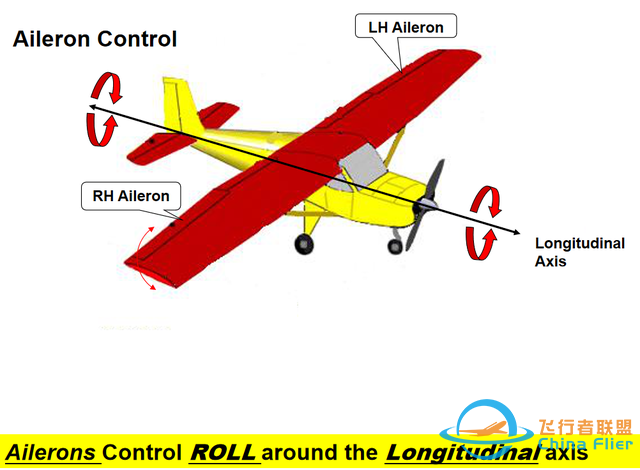 Aileron Control

LH Aileron

RH Aileron

Longitudinal Axis

Ailerons Control ROLL around the Longitudinal axis

飞行者联盟
China Flier